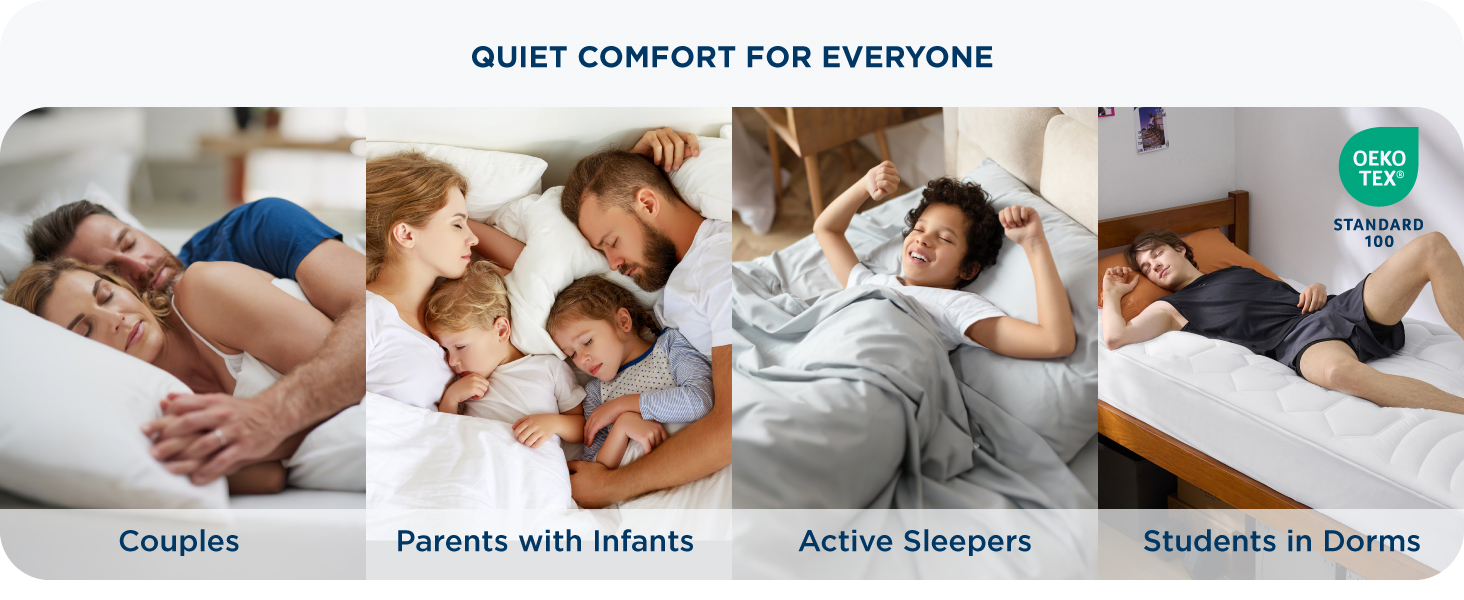 QUIET COMFORT FOR EVERYONE

OEKO TEX®
STANDARD 100

Couples

Parents with Infants

Active Sleepers

Students in Dorms